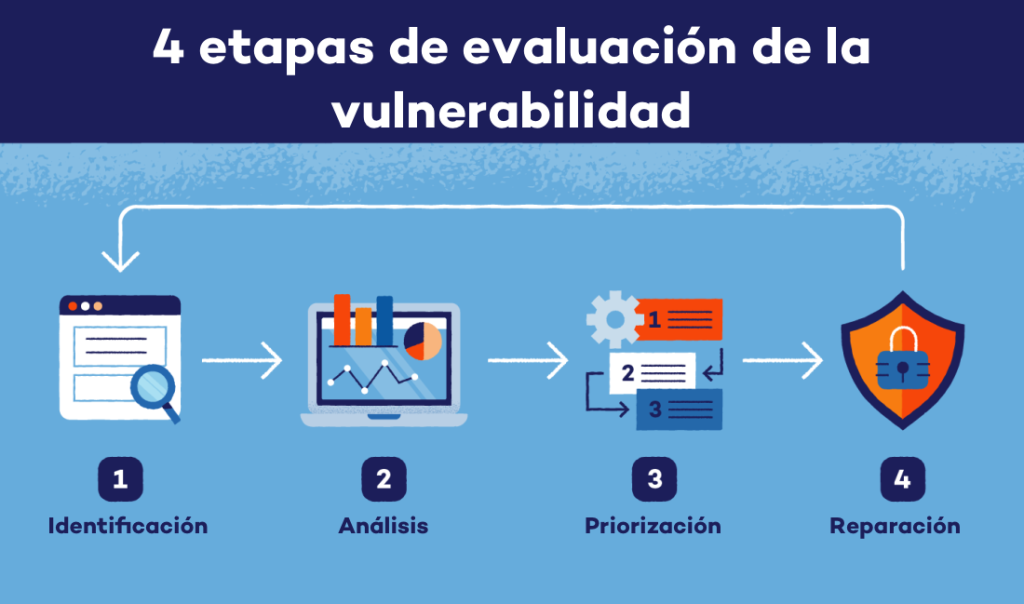 4 etapas de evaluación de la vulnerabilidad

1
2
3

1
Identificación

2
Análisis

3
Priorización

4
Reparación